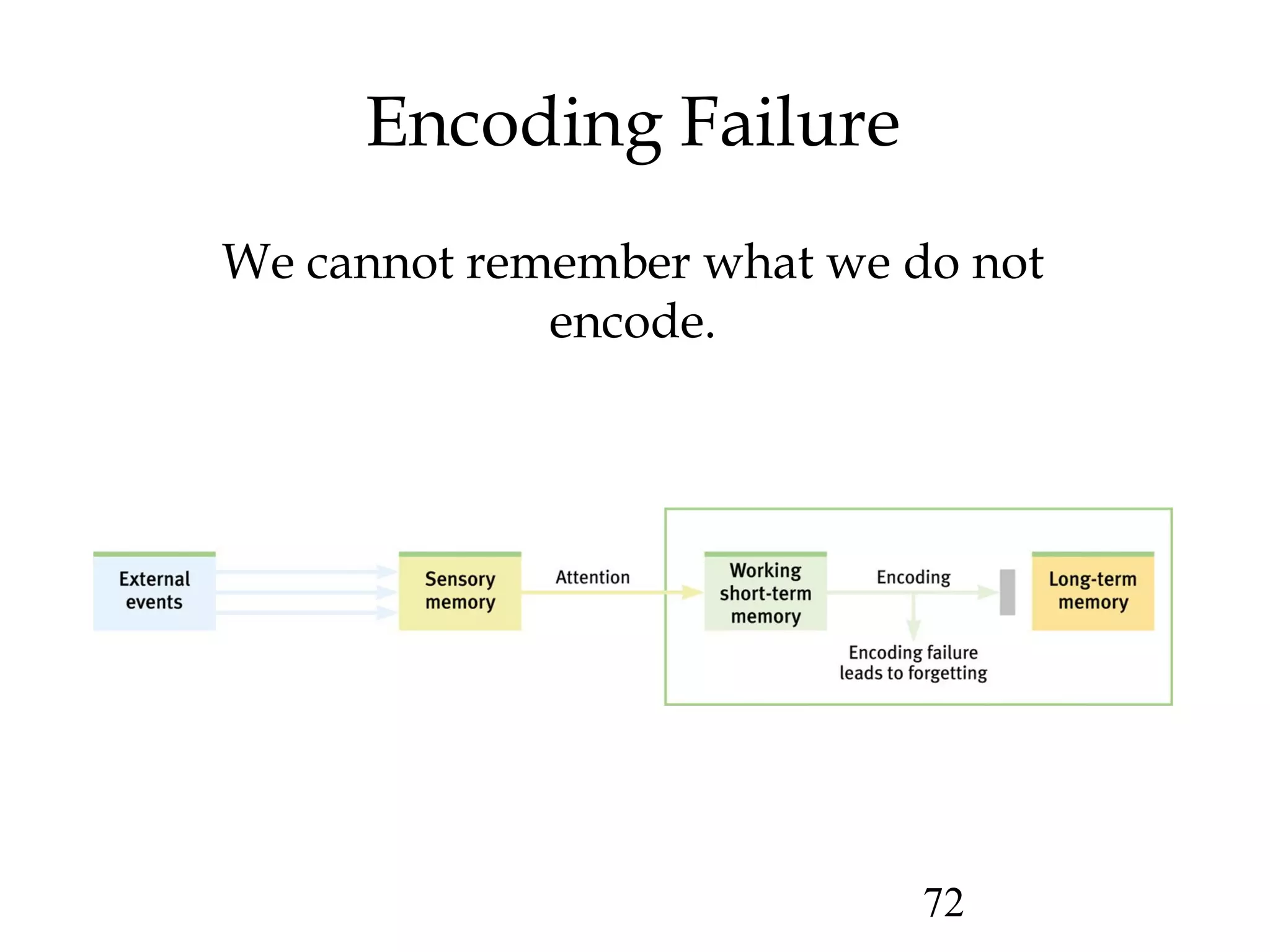 Encoding Failure

We cannot remember what we do not encode.

External events

Sensory memory

Attention

Working short-term memory

Encoding

Long-term memory

Encoding failure leads to forgetting

72